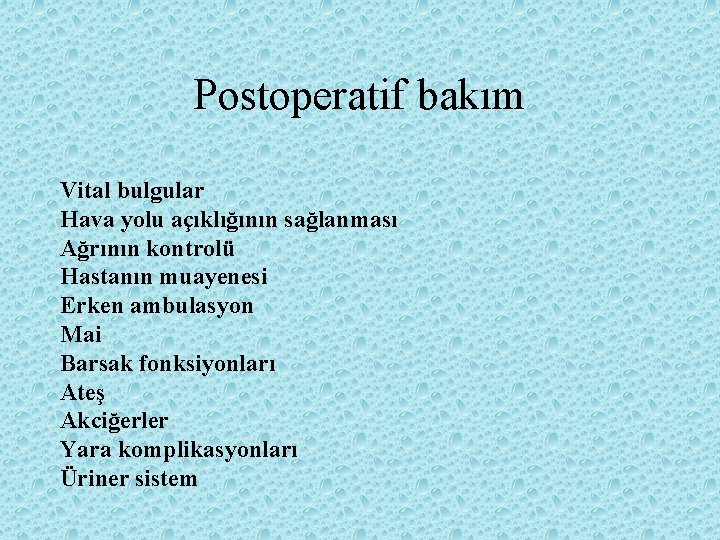 Postoperatif bakım

Vital bulgular
Hava yolu açıklığının sağlanması
Ağrının kontrolü
Hastanın muayenesi
Erken ambulasyon
Mai
Barsak fonksiyonları
Ateş
Akciğerler
Yara komplikasyonları
Üriner sistem